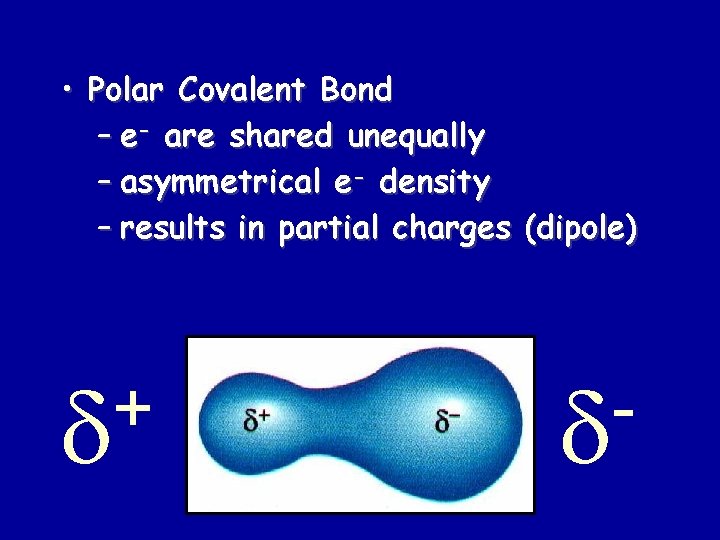 • Polar Covalent Bond
– $e^-$ are shared unequally
– asymmetrical $e^-$ density
– results in partial charges (dipole)

$\delta^+$ $\delta^+$ $\delta^-$ $\delta^-$